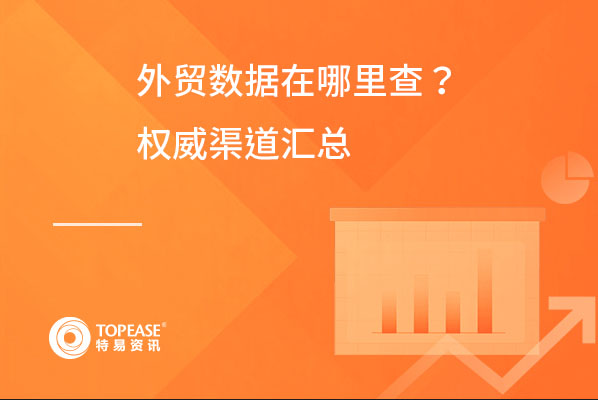 外贸数据在哪里查？
权威渠道汇总

TOPEASE®
特易资讯